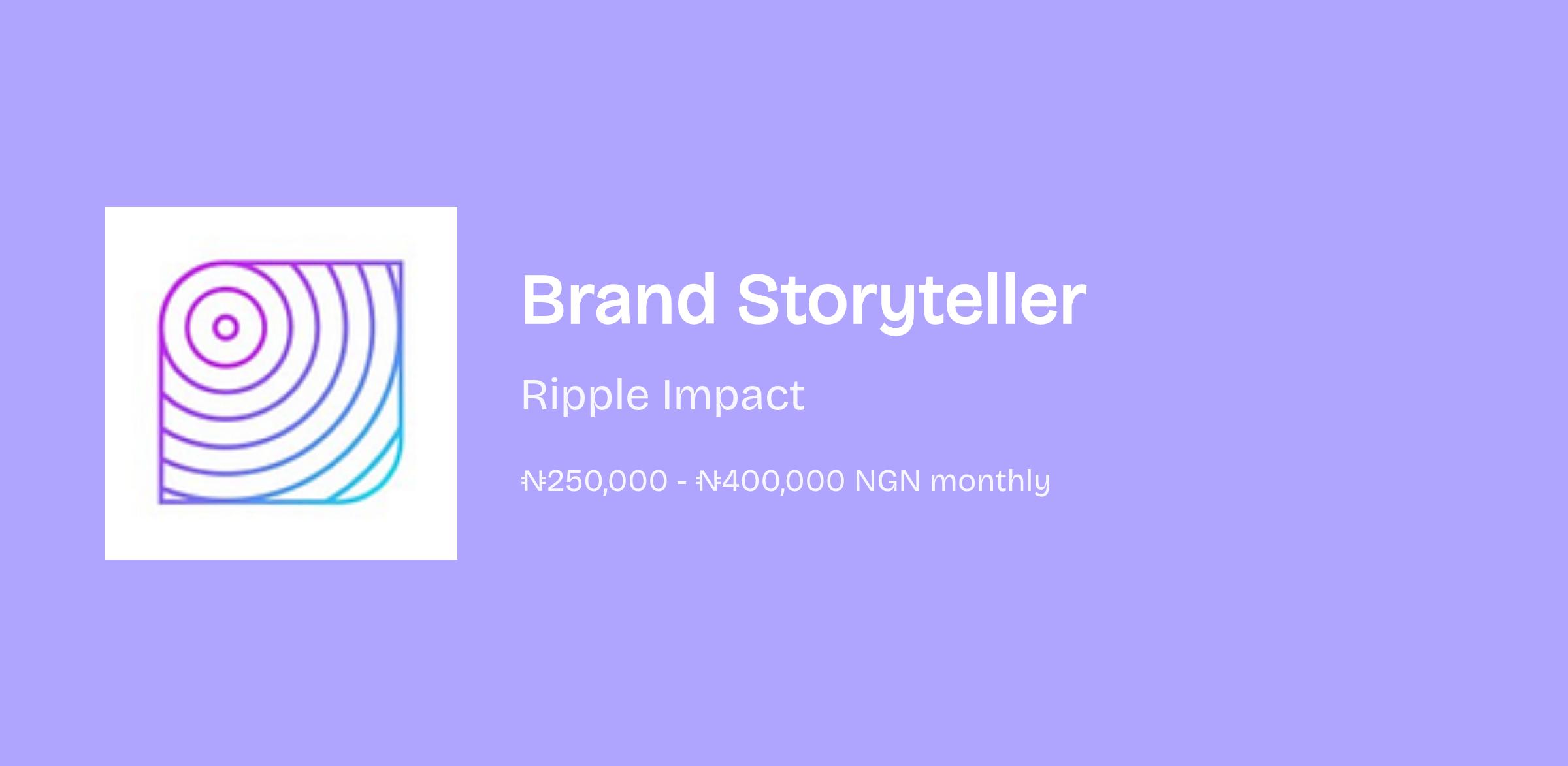 Brand Storyteller

Ripple Impact

₦250,000 - ₦400,000 NGN monthly